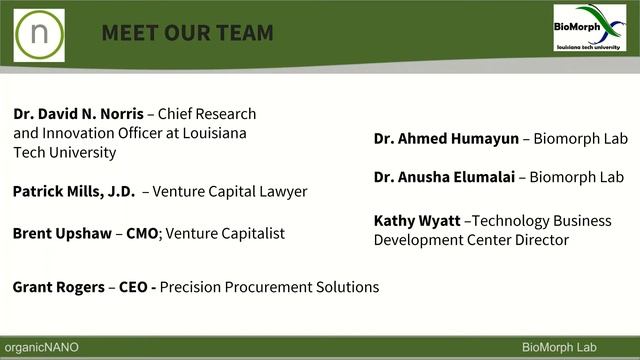 n

MEET OUR TEAM

BioMorph
louisiana tech university

Dr. David N. Norris – Chief Research and Innovation Officer at Louisiana Tech University

Patrick Mills, J.D. – Venture Capital Lawyer

Brent Upshaw – CMO; Venture Capitalist

Grant Rogers – CEO - Precision Procurement Solutions

Dr. Ahmed Humayun – Biomorph Lab

Dr. Anusha Elumalai – Biomorph Lab

Kathy Wyatt –Technology Business Development Center Director

organicNANO

BioMorph Lab